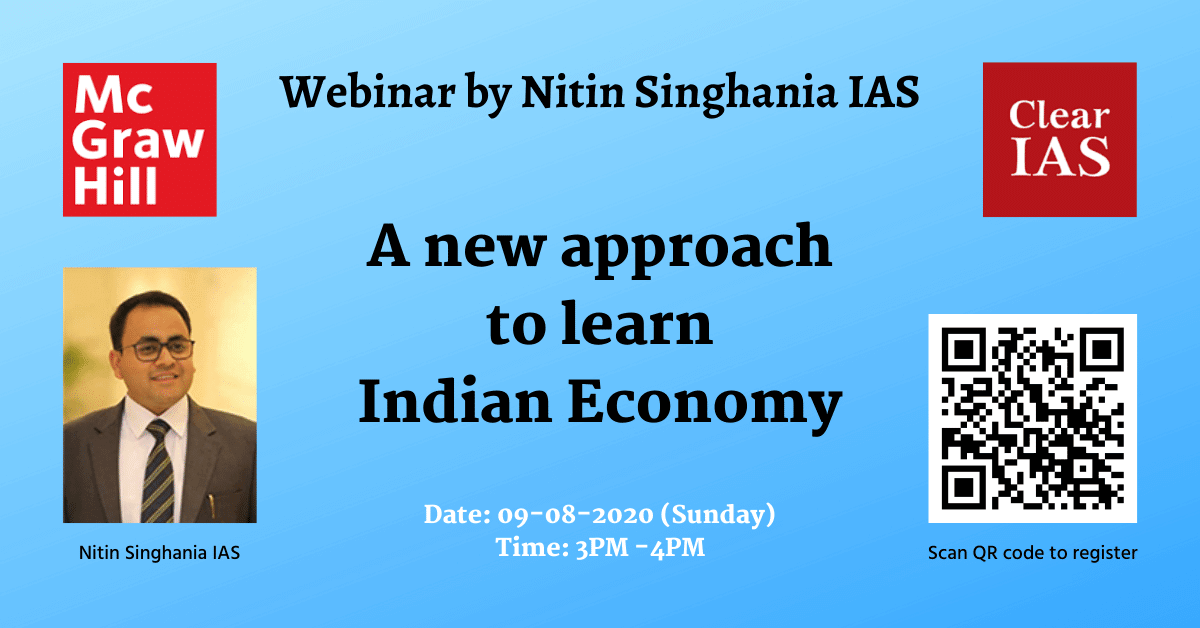 Mc Graw Hill

Webinar by Nitin Singhania IAS

Clear IAS

A new approach to learn Indian Economy

Nitin Singhania IAS

Date: 09-08-2020 (Sunday)
Time: 3PM -4PM

Scan QR code to register